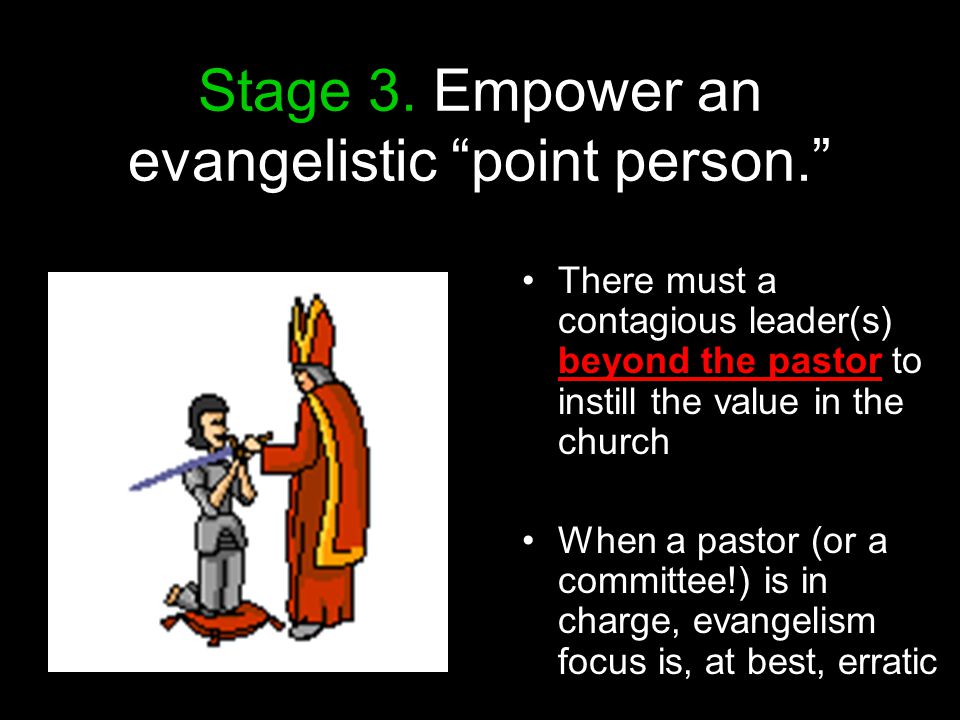 Stage 3. Empower an evangelistic “point person.”

• There must a contagious leader(s) beyond the pastor to instill the value in the church

• When a pastor (or a committee!) is in charge, evangelism focus is, at best, erratic